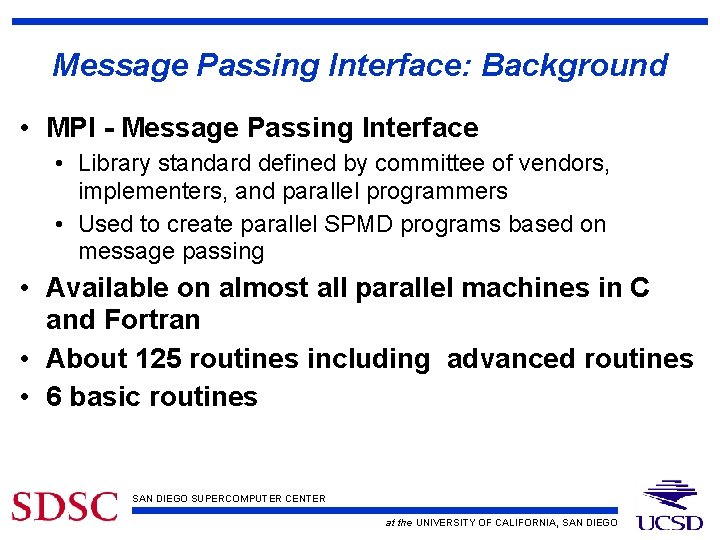 Message Passing Interface: Background

• MPI - Message Passing Interface
  • Library standard defined by committee of vendors, implementers, and parallel programmers
  • Used to create parallel SPMD programs based on message passing
• Available on almost all parallel machines in C and Fortran
• About 125 routines including advanced routines
• 6 basic routines

SDSC SAN DIEGO SUPERCOMPUTER CENTER

at the UNIVERSITY OF CALIFORNIA, SAN DIEGO

UCSD